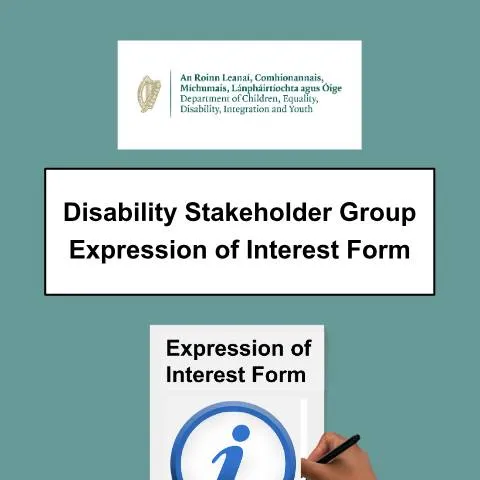 An Roinn Leanaí, Comhionannais, Míchumais, Lánpháirtíochta agus Óige
Department of Children, Equality, Disability, Integration and Youth

Disability Stakeholder Group
Expression of Interest Form

Expression of Interest Form